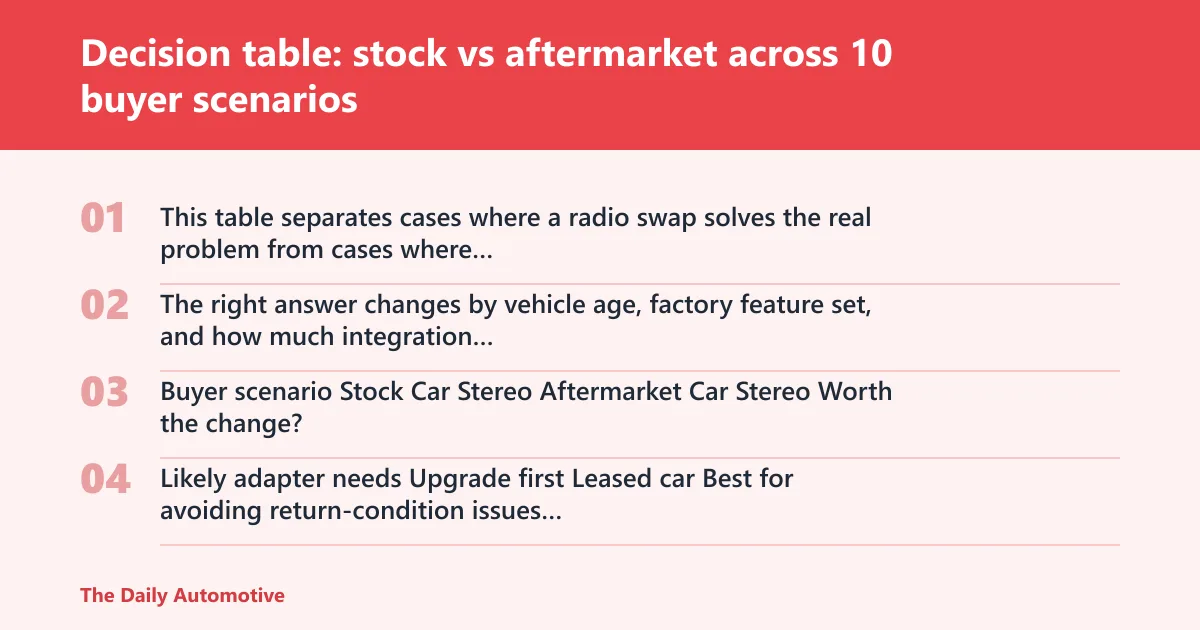 Decision table: stock vs aftermarket across 10 buyer scenarios

01 This table separates cases where a radio swap solves the real problem from cases where...

02 The right answer changes by vehicle age, factory feature set, and how much integration...

03 Buyer scenario Stock Car Stereo Aftermarket Car Stereo Worth the change?

04 Likely adapter needs Upgrade first Leased car Best for avoiding return-condition issues...

The Daily Automotive